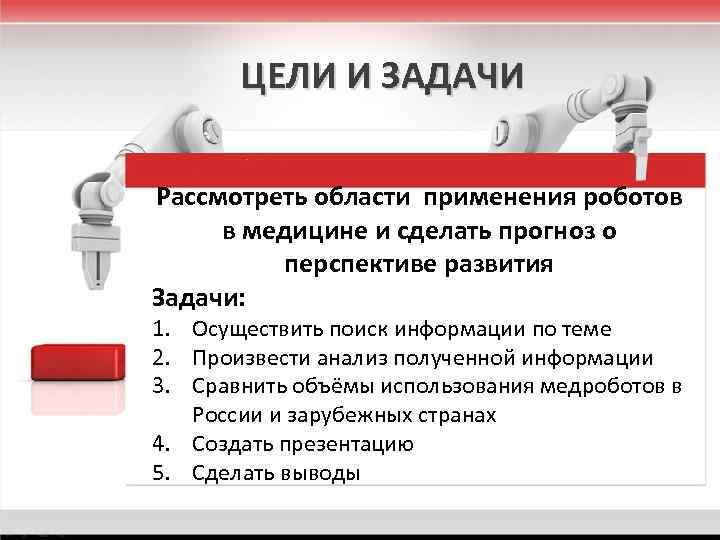 ЦЕЛИ И ЗАДАЧИ

Рассмотреть области применения роботов в медицине и сделать прогноз о перспективе развития

Задачи:
1. Осуществить поиск информации по теме
2. Произвести анализ полученной информации
3. Сравнить объёмы использования медроботов в России и зарубежных странах
4. Создать презентацию
5. Сделать выводы